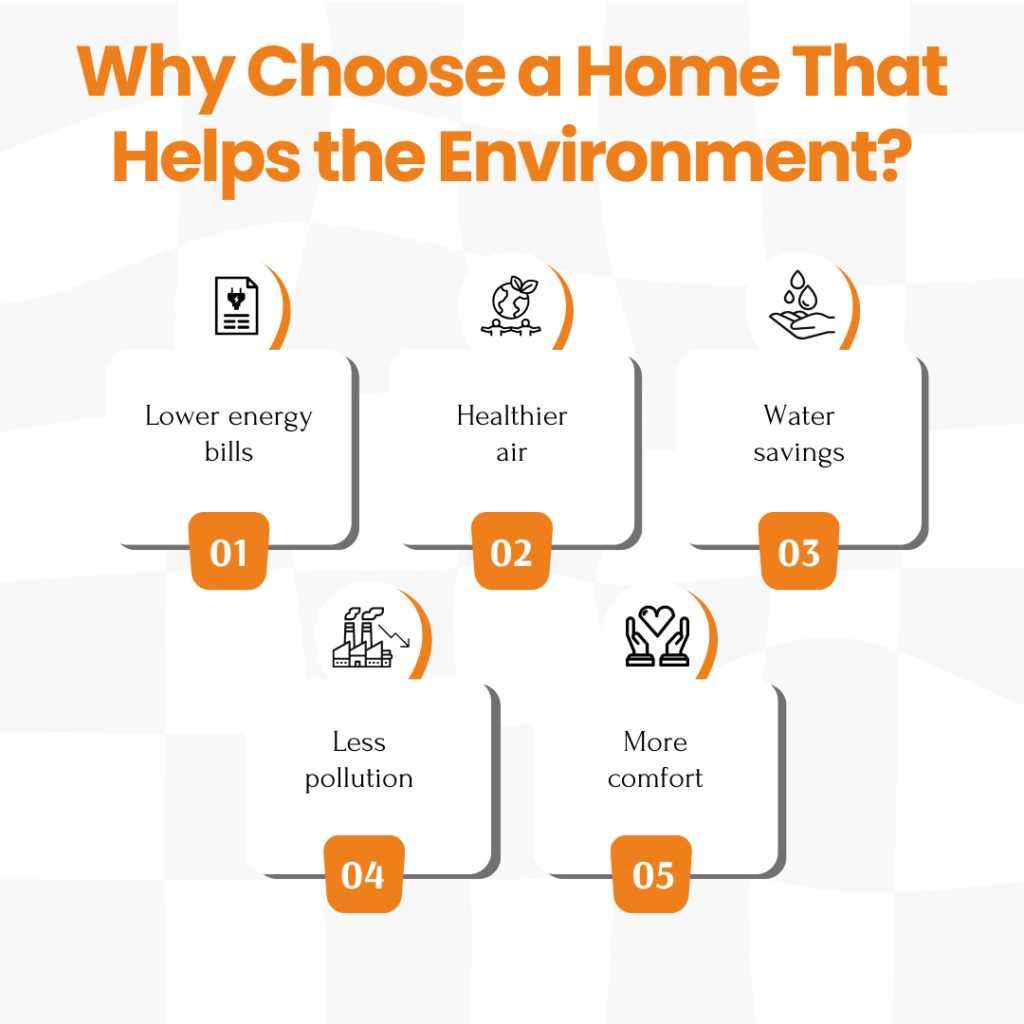 Why Choose a Home That Helps the Environment?

Lower energy bills

01

Healthier air

02

Water savings

03

Less pollution

04

More comfort

05